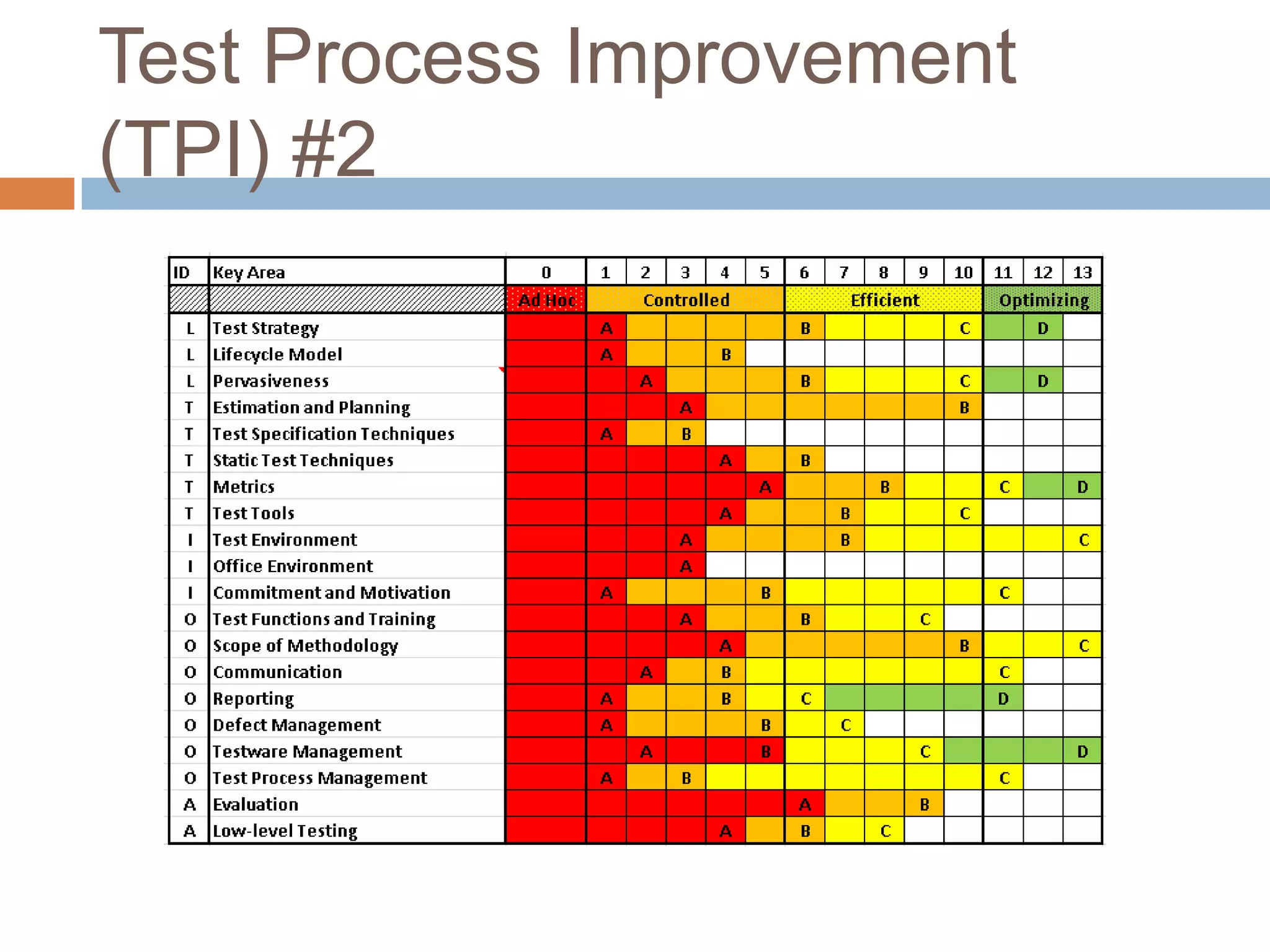 Test Process Improvement (TPI) #2

| ID | Key Area | 0 | 1 | 2 | 3 | 4 | 5 | 6 | 7 | 8 | 9 | 10 | 11 | 12 | 13 |
|---|---|---|---|---|---|---|---|---|---|---|---|---|---|---|---|
| | | Ad Hoc | Controlled | | | | | Efficient | | | | | Optimizing | | |
| L | Test Strategy | | A | | | | | B | | | | C | | D | |
| L | Lifecycle Model | | A | | | B | | | | | | | | | |
| L | Pervasiveness | | | A | | | | B | | | | C | | D | |
| T | Estimation and Planning | | | | A | | | | | | | B | | | |
| T | Test Specification Techniques | | A | | B | | | | | | | | | | |
| T | Static Test Techniques | | | | | A | | B | | | | | | | |
| T | Metrics | | | | | | A | | | B | | | C | | D |
| T | Test Tools | | | | | A | | | B | | | C | | | |
| I | Test Environment | | | | A | | | | B | | | | | | C |
| I | Office Environment | | | | A | | | | | | | | | | |
| I | Commitment and Motivation | | A | | | | B | | | | | | C | | |
| O | Test Functions and Training | | | | A | | | B | | | C | | | | |
| O | Scope of Methodology | | | | | A | | | | | | B | | | C |
| O | Communication | | | A | | B | | | | | | | C | | |
| O | Reporting | | A | | | B | | C | | | | | D | | |
| O | Defect Management | | A | | | | B | | C | | | | | | |
| O | Testware Management | | | A | | | B | | | | C | | | | D |
| O | Test Process Management | | A | | B | | | | | | | | C | | |
| A | Evaluation | | | | | | | A | | | B | | | | |
| A | Low-level Testing | | | | | A | | B | | C | | | | | |